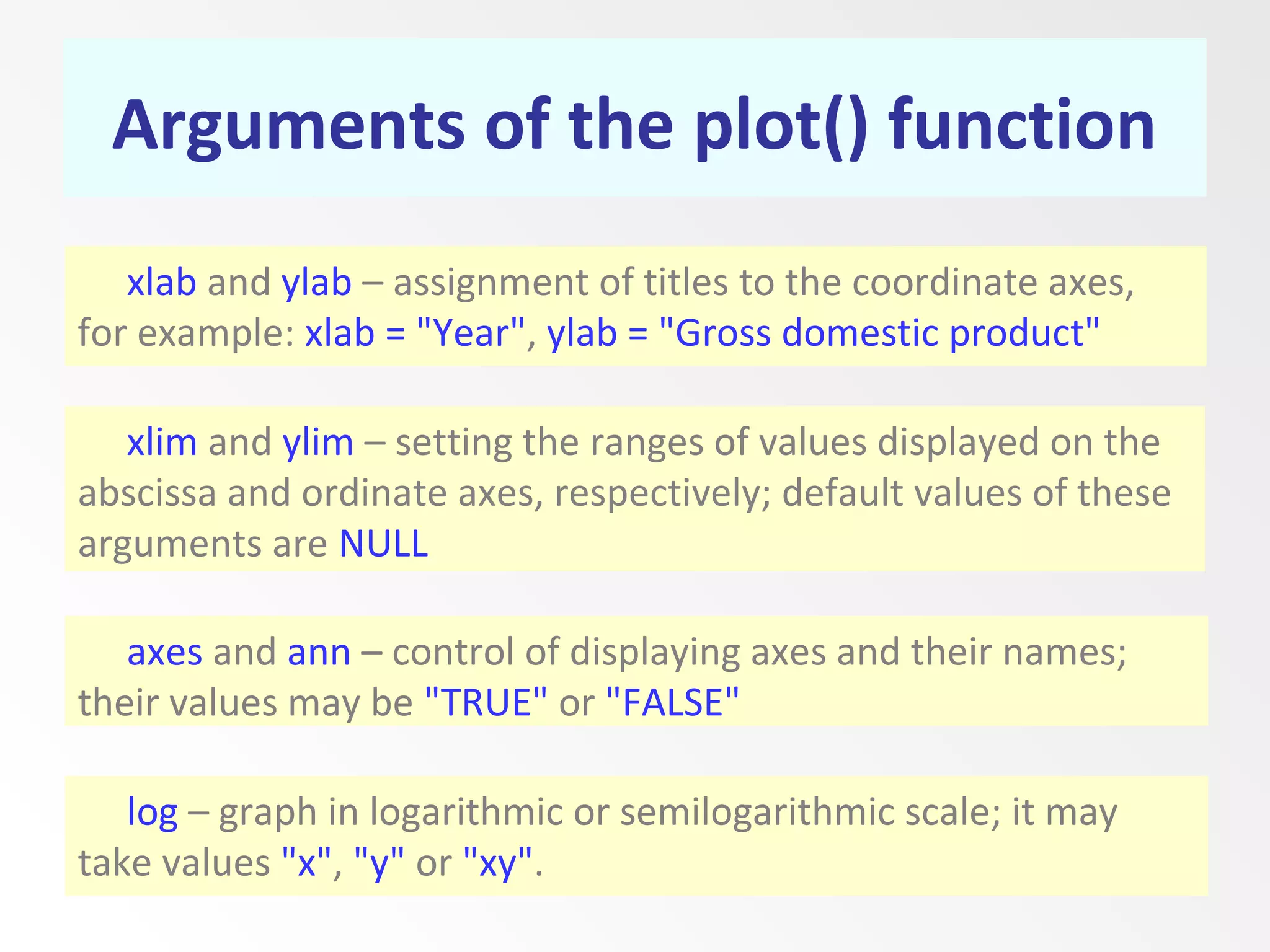 Arguments of the plot() function

xlab and ylab – assignment of titles to the coordinate axes, for example: xlab = "Year", ylab = "Gross domestic product"

xlim and ylim – setting the ranges of values displayed on the abscissa and ordinate axes, respectively; default values of these arguments are NULL

axes and ann – control of displaying axes and their names; their values may be "TRUE" or "FALSE"

log – graph in logarithmic or semilogarithmic scale; it may take values "x", "y" or "xy".